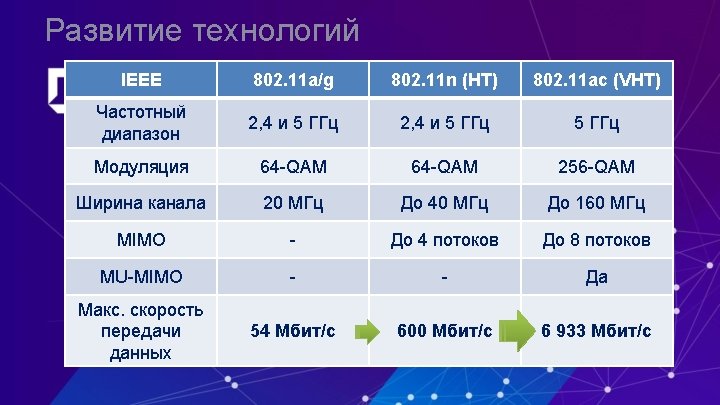 Развитие технологий

| IEEE | 802.11a/g | 802.11n (HT) | 802.11ac (VHT) |
|---|---|---|---|
| Частотный диапазон | 2,4 и 5 ГГц | 2,4 и 5 ГГц | 5 ГГц |
| Модуляция | 64-QAM | 64-QAM | 256-QAM |
| Ширина канала | 20 МГц | До 40 МГц | До 160 МГц |
| MIMO | - | До 4 потоков | До 8 потоков |
| MU-MIMO | - | - | Да |
| Макс. скорость передачи данных | 54 Мбит/с | 600 Мбит/с | 6 933 Мбит/с |